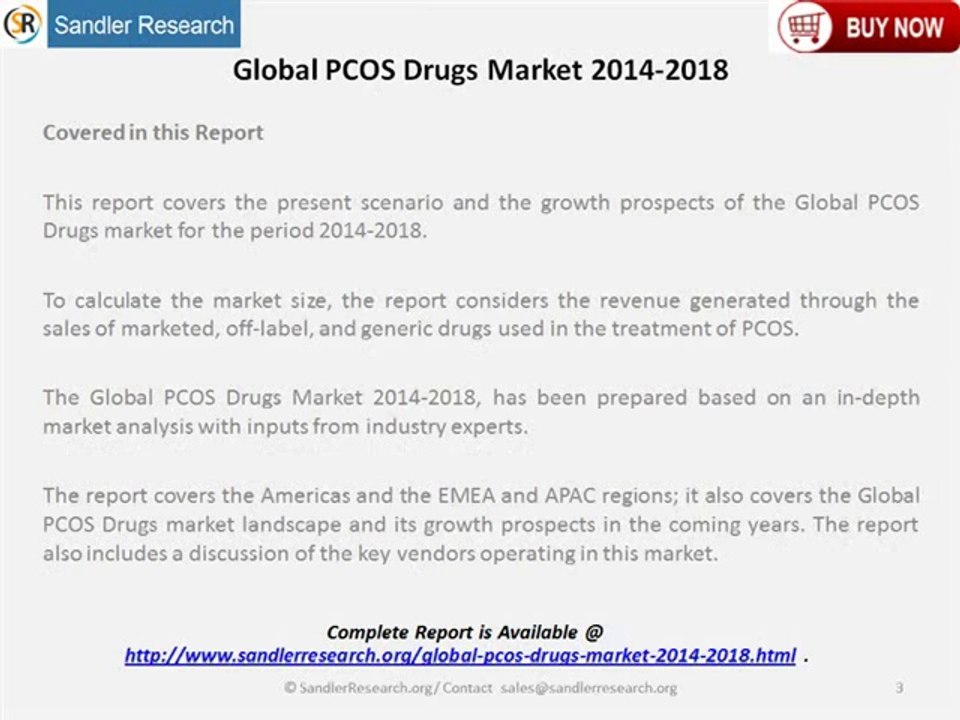 SR Sandler Research

BUY NOW

Global PCOS Drugs Market 2014-2018

Covered in this Report

This report covers the present scenario and the growth prospects of the Global PCOS Drugs market for the period 2014-2018.

To calculate the market size, the report considers the revenue generated through the sales of marketed, off-label, and generic drugs used in the treatment of PCOS.

The Global PCOS Drugs Market 2014-2018, has been prepared based on an in-depth market analysis with inputs from industry experts.

The report covers the Americas and the EMEA and APAC regions; it also covers the Global PCOS Drugs market landscape and its growth prospects in the coming years. The report also includes a discussion of the key vendors operating in this market.

Complete Report is Available @
http://www.sandlerresearch.org/global-pcos-drugs-market-2014-2018.html .

© SandlerResearch.org/ Contact sales@sandlerresearch.org

3